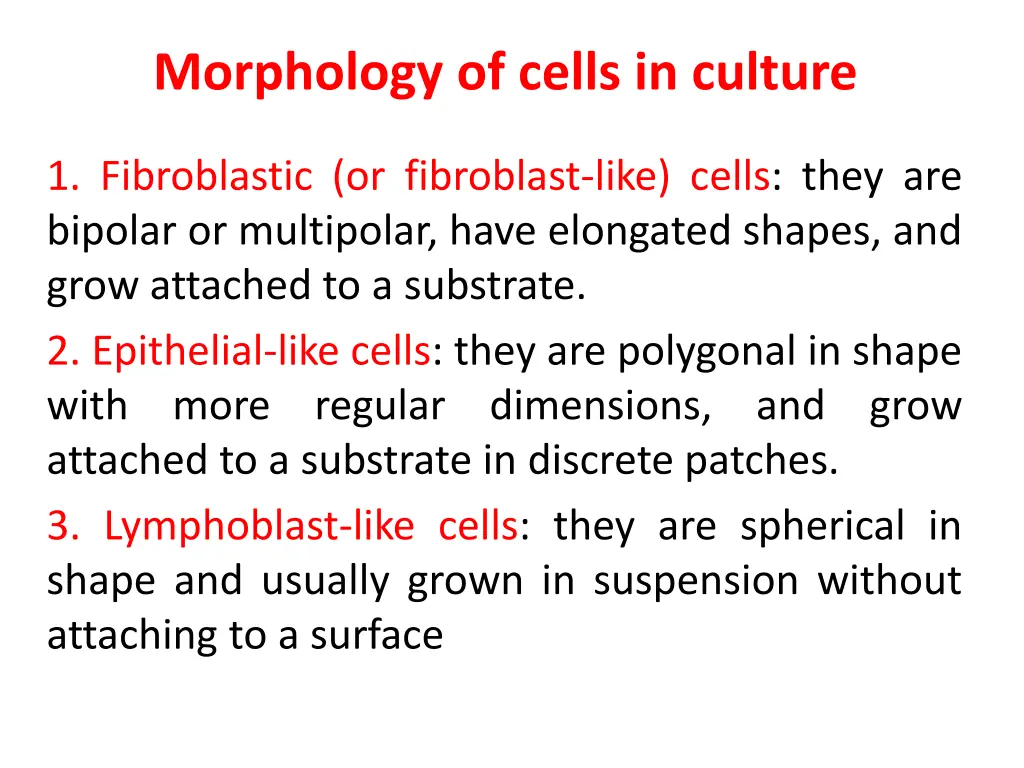 Morphology of cells in culture

1. Fibroblastic (or fibroblast-like) cells: they are bipolar or multipolar, have elongated shapes, and grow attached to a substrate.

2. Epithelial-like cells: they are polygonal in shape with more regular dimensions, and grow attached to a substrate in discrete patches.

3. Lymphoblast-like cells: they are spherical in shape and usually grown in suspension without attaching to a surface